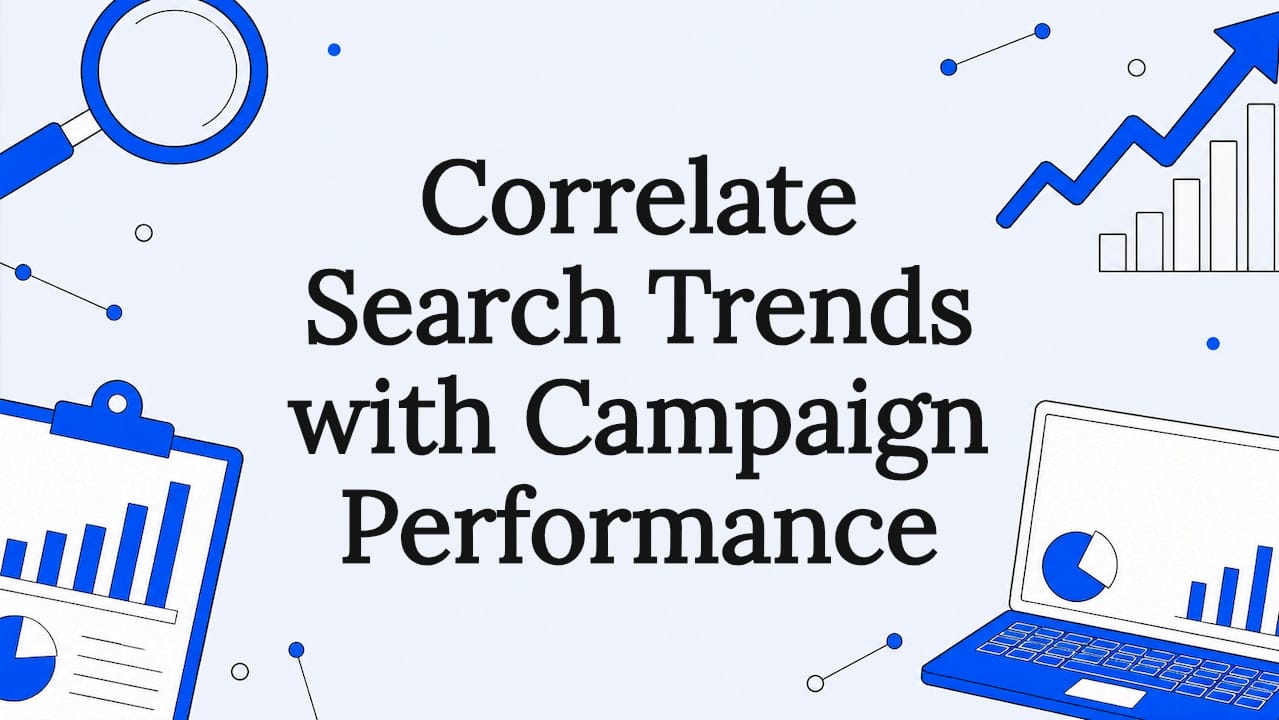 Correlate Search Trends with Campaign Performance